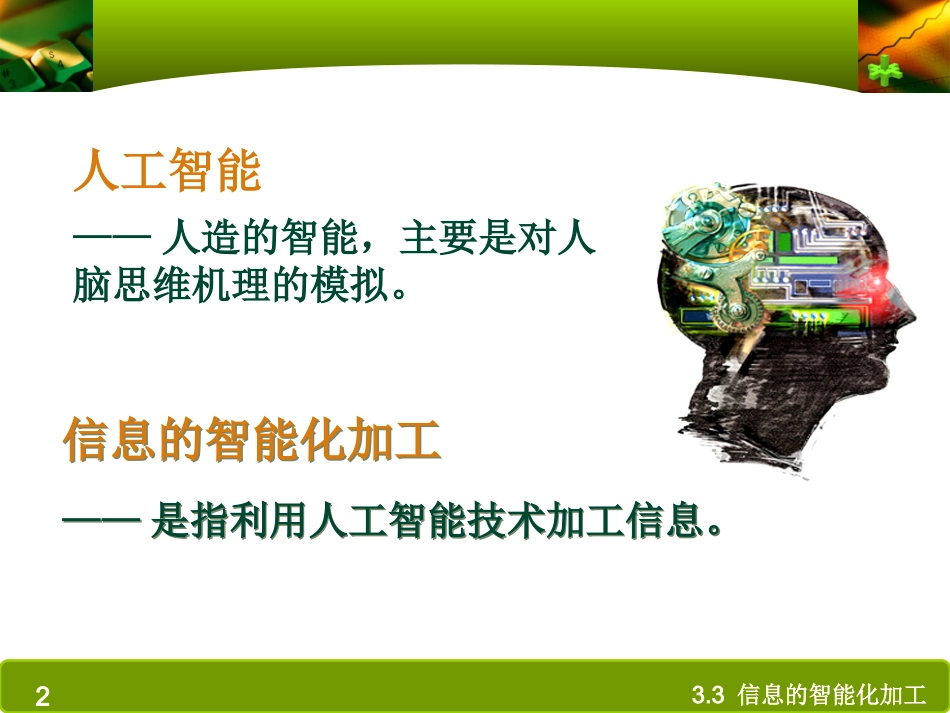 人工智能

—— 人造的智能，主要是对人脑思维机理的模拟。

信息的智能化加工

—— 是指利用人工智能技术加工信息。

2

3.3 信息的智能化加工